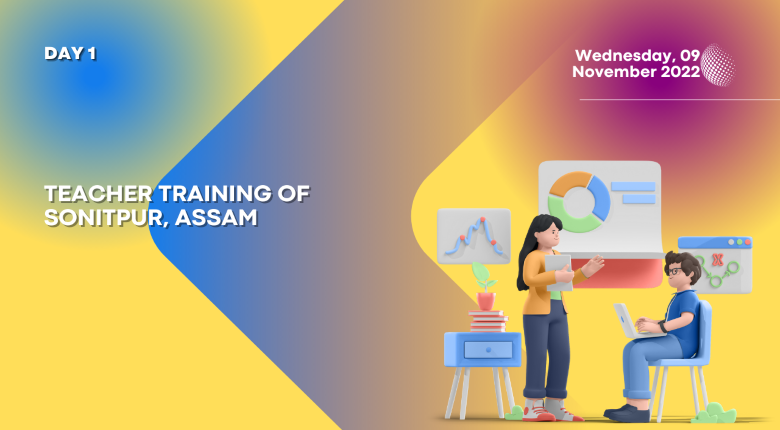 DAY 1

Wednesday, 09 November 2022

TEACHER TRAINING OF SONITPUR, ASSAM